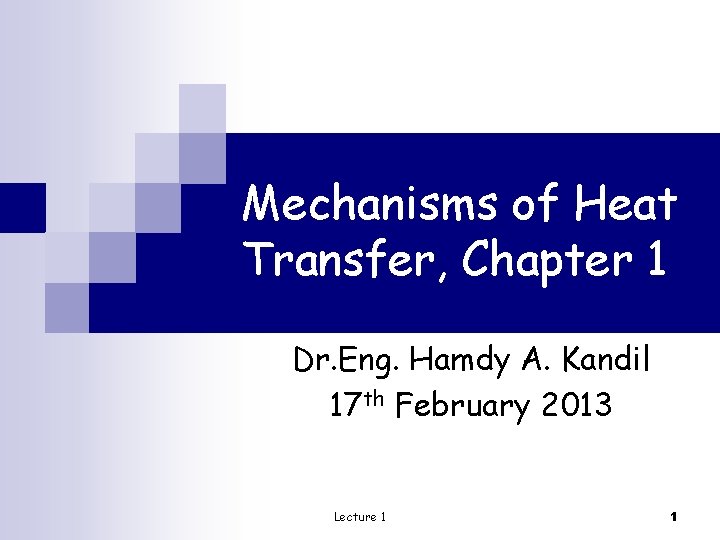 Mechanisms of Heat Transfer, Chapter 1

Dr.Eng. Hamdy A. Kandil
17$^{th}$ February 2013

Lecture 1

1